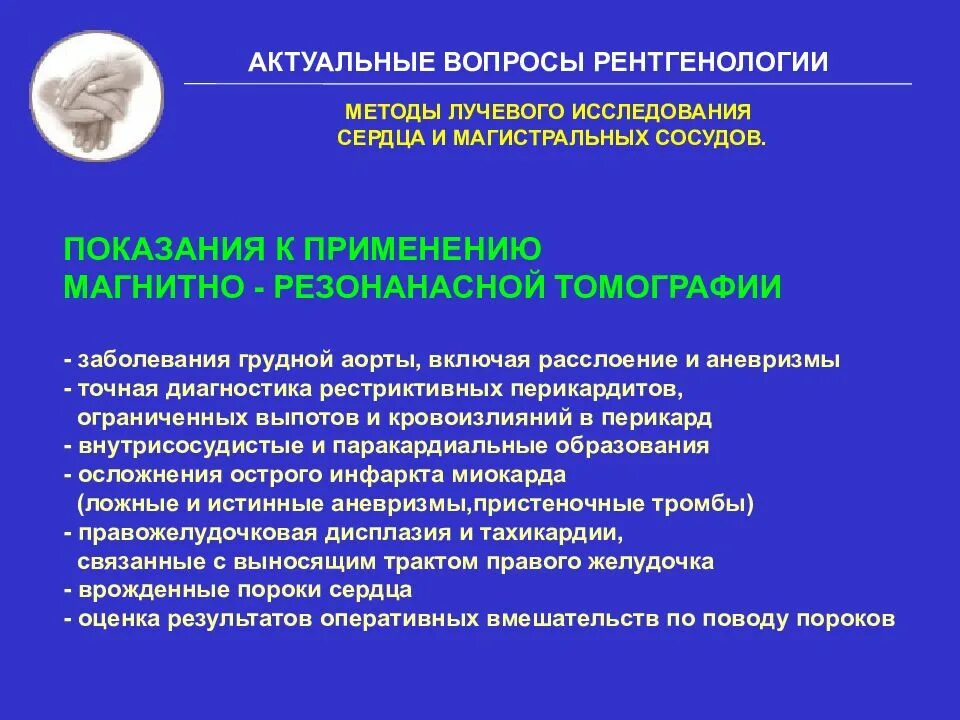 АКТУАЛЬНЫЕ ВОПРОСЫ РЕНТГЕНОЛОГИИ

МЕТОДЫ ЛУЧЕВОГО ИССЛЕДОВАНИЯ СЕРДЦА И МАГИСТРАЛЬНЫХ СОСУДОВ.

ПОКАЗАНИЯ К ПРИМЕНЕНИЮ
МАГНИТНО - РЕЗОНАНАСНОЙ ТОМОГРАФИИ

- заболевания грудной аорты, включая расслоение и аневризмы
- точная диагностика рестриктивных перикардитов, ограниченных выпотов и кровоизлияний в перикард
- внутрисосудистые и паракардиальные образования
- осложнения острого инфаркта миокарда (ложные и истинные аневризмы,пристеночные тромбы)
- правожелудочковая дисплазия и тахикардии, связанные с выносящим трактом правого желудочка
- врожденные пороки сердца
- оценка результатов оперативных вмешательств по поводу пороков